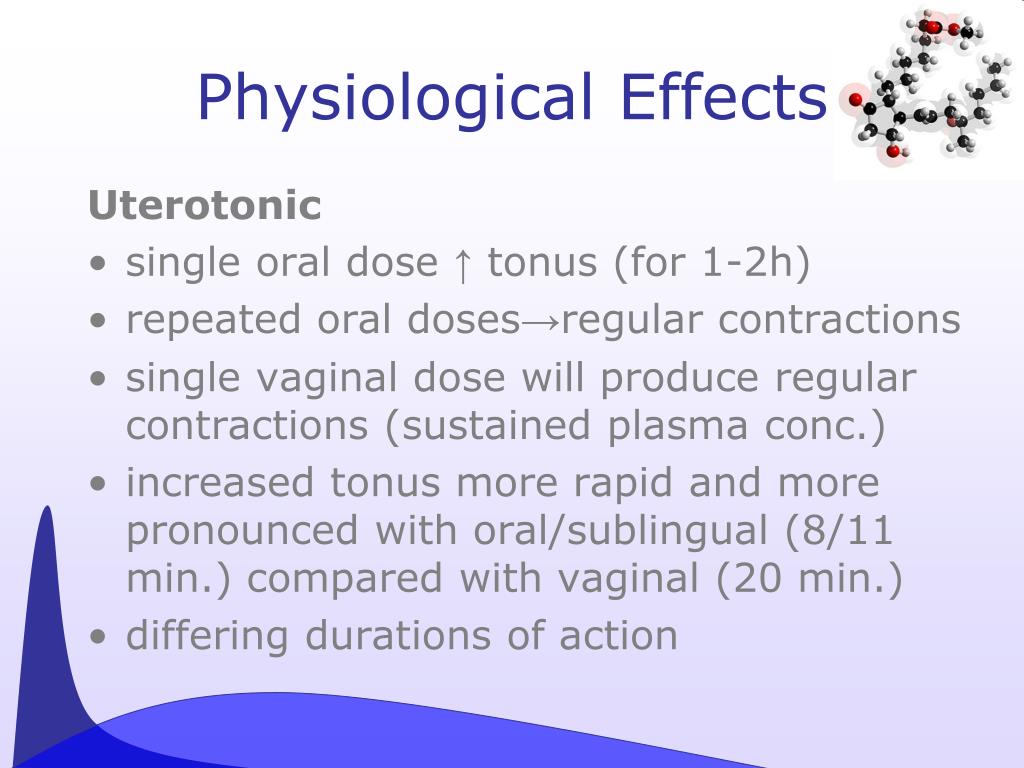 Physiological Effects

Uterotonic

• single oral dose ↑ tonus (for 1-2h)
• repeated oral doses→regular contractions
• single vaginal dose will produce regular contractions (sustained plasma conc.)
• increased tonus more rapid and more pronounced with oral/sublingual (8/11 min.) compared with vaginal (20 min.)
• differing durations of action